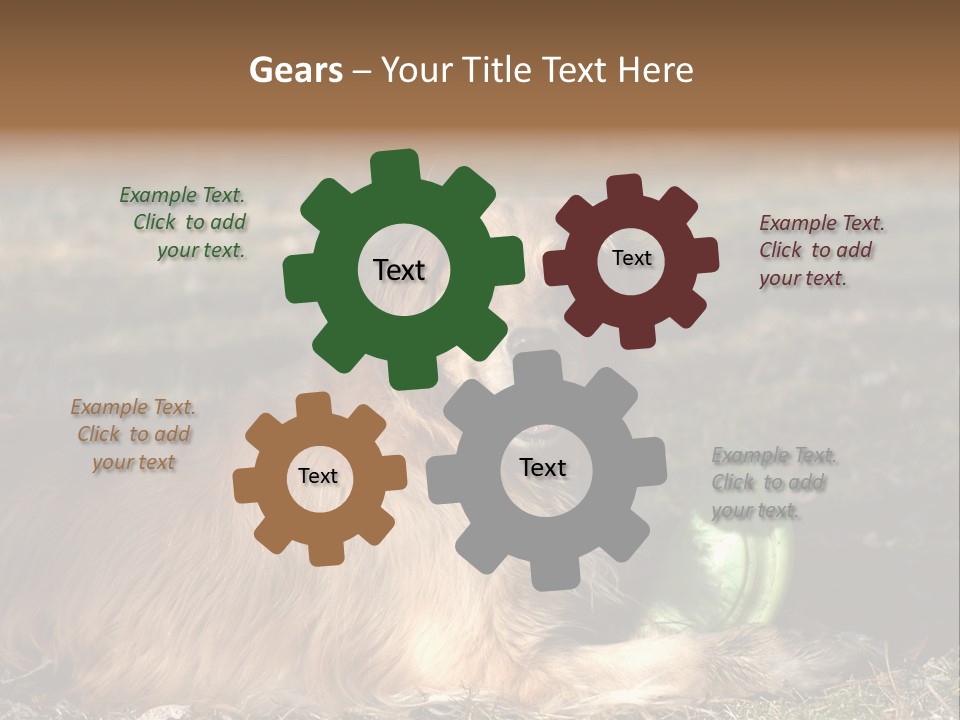 Gears – Your Title Text Here

Example Text. Click to add your text.

Text

Text

Example Text. Click to add your text.

Example Text. Click to add your text

Text

Text

Example Text. Click to add your text.